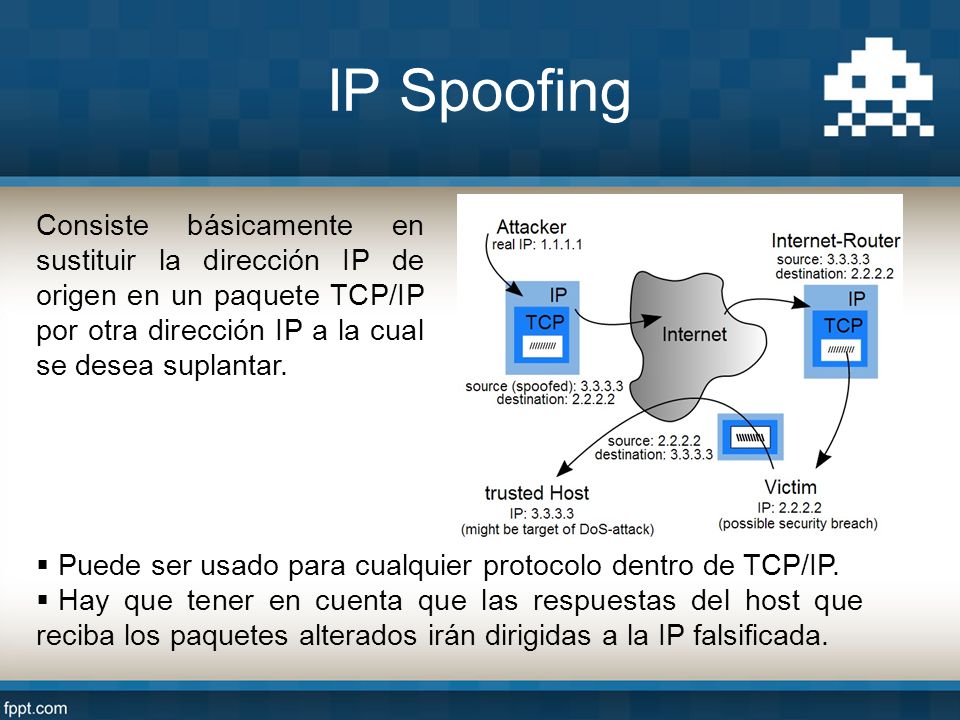 IP Spoofing

Consiste básicamente en sustituir la dirección IP de origen en un paquete TCP/IP por otra dirección IP a la cual se desea suplantar.

Attacker
real IP: 1.1.1.1

IP
TCP

source (spoofed): 3.3.3.3
destination: 2.2.2.2

Internet

Internet-Router
source: 3.3.3.3
destination: 2.2.2.2

IP
TCP

source: 2.2.2.2
destination: 3.3.3.3

trusted Host
IP: 3.3.3.3
(might be target of DoS-attack)

Victim
IP: 2.2.2.2
(possible security breach)

▪ Puede ser usado para cualquier protocolo dentro de TCP/IP.
▪ Hay que tener en cuenta que las respuestas del host que reciba los paquetes alterados irán dirigidas a la IP falsificada.

fppt.com